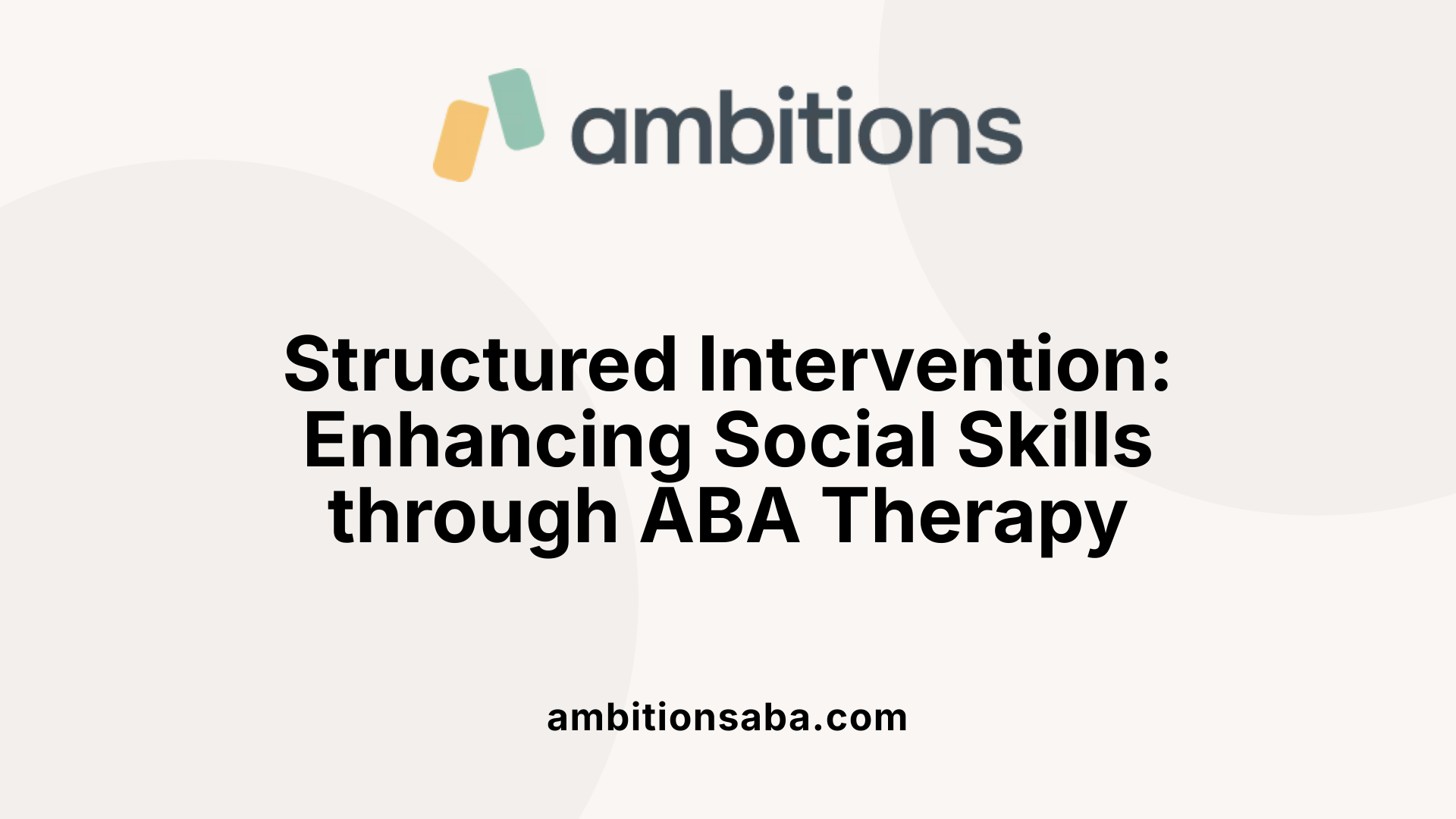 ambitions

Structured Intervention: Enhancing Social Skills through ABA Therapy

ambitionsaba.com